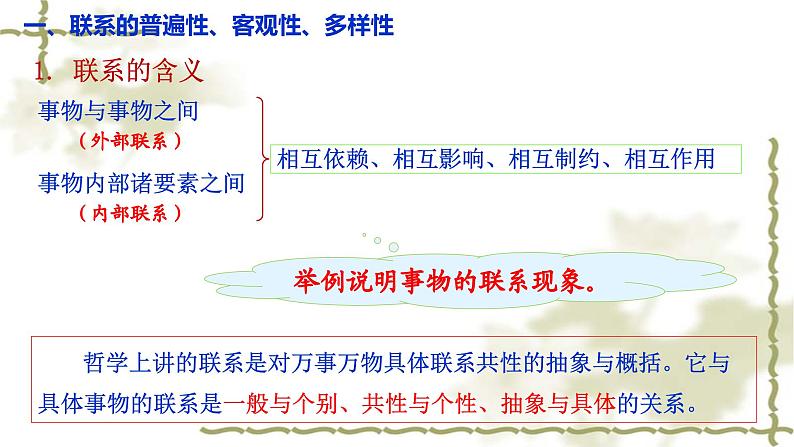 一、联系的普遍性、客观性、多样性

1. 联系的含义

事物与事物之间
（外部联系）

事物内部诸要素之间
（内部联系）

相互依赖、相互影响、相互制约、相互作用

举例说明事物的联系现象。

哲学上讲的联系是对万事万物具体联系共性的抽象与概括。它与具体事物的联系是一般与个别、共性与个性、抽象与具体的关系。